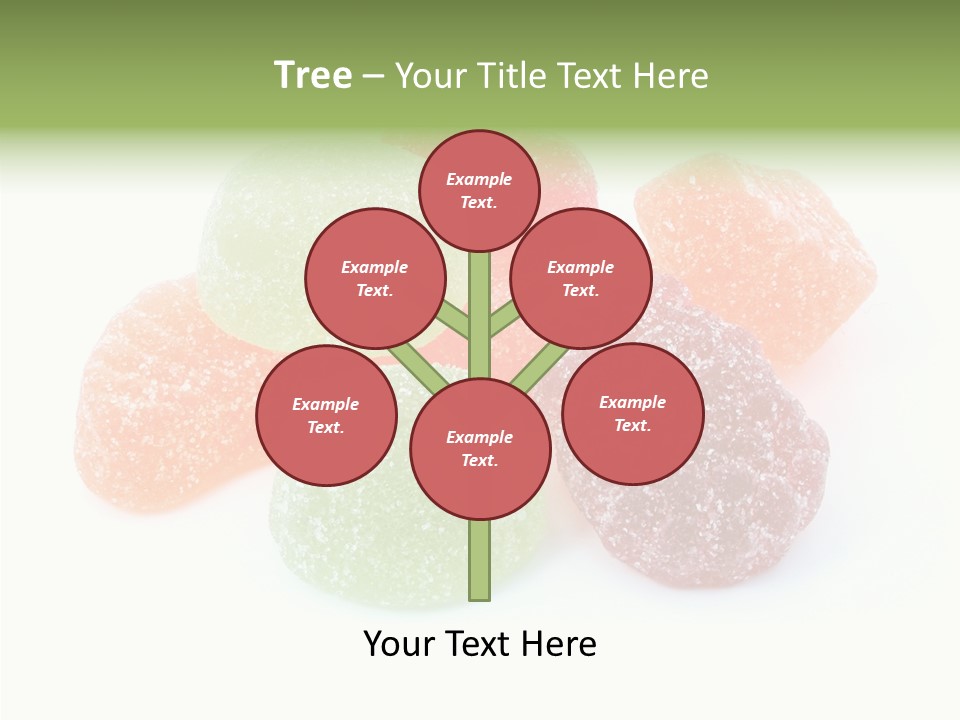 Tree – Your Title Text Here

Example Text.

Example Text.

Example Text.

Example Text.

Example Text.

Example Text.

Your Text Here